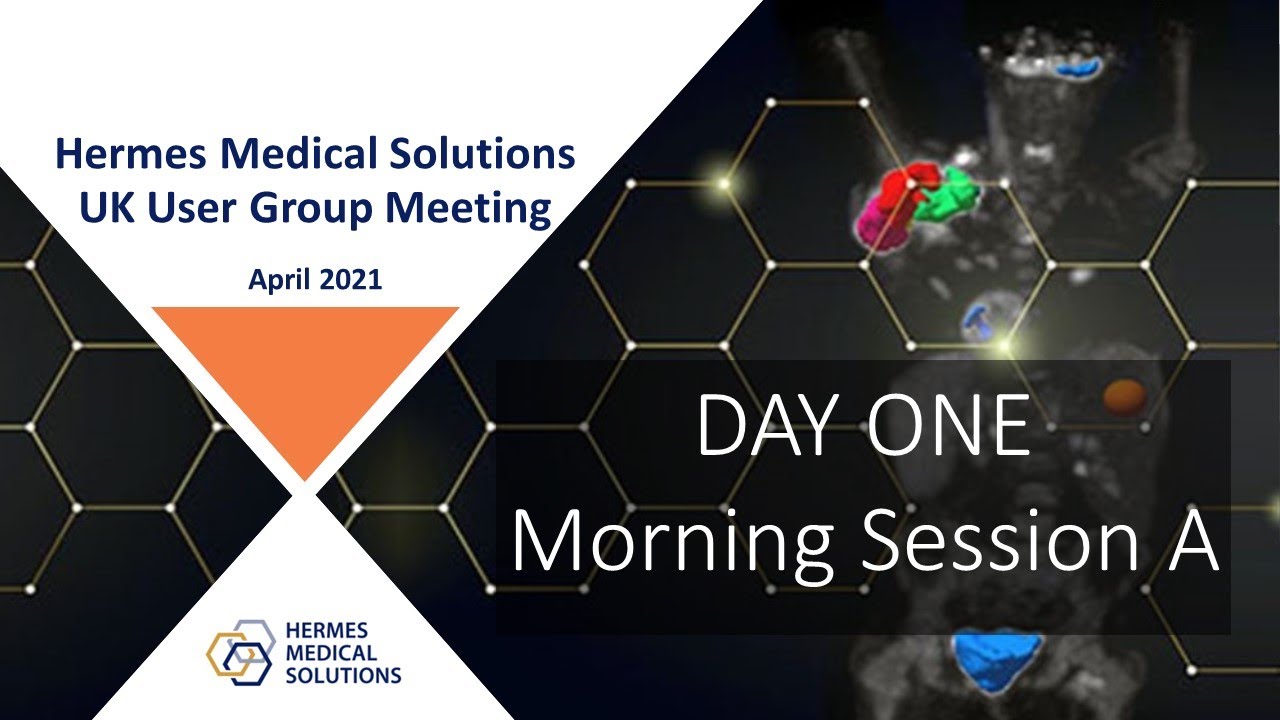 Hermes Medical Solutions
UK User Group Meeting

April 2021

DAY ONE
Morning Session A

HERMES
MEDICAL
SOLUTIONS